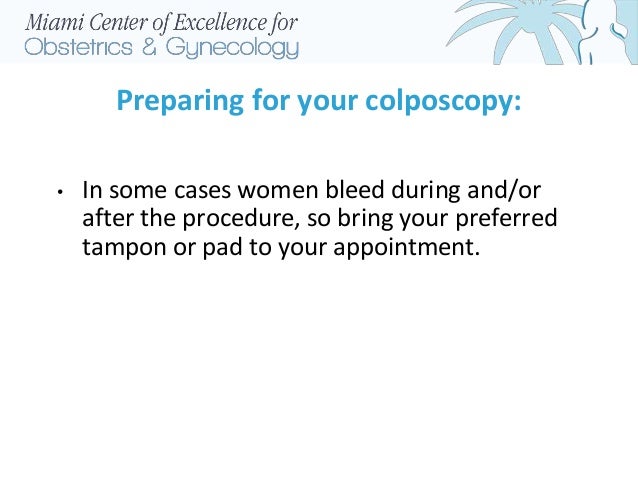 Miami Center of Excellence for
Obstetrics & Gynecology

Preparing for your colposcopy:

• In some cases women bleed during and/or after the procedure, so bring your preferred tampon or pad to your appointment.